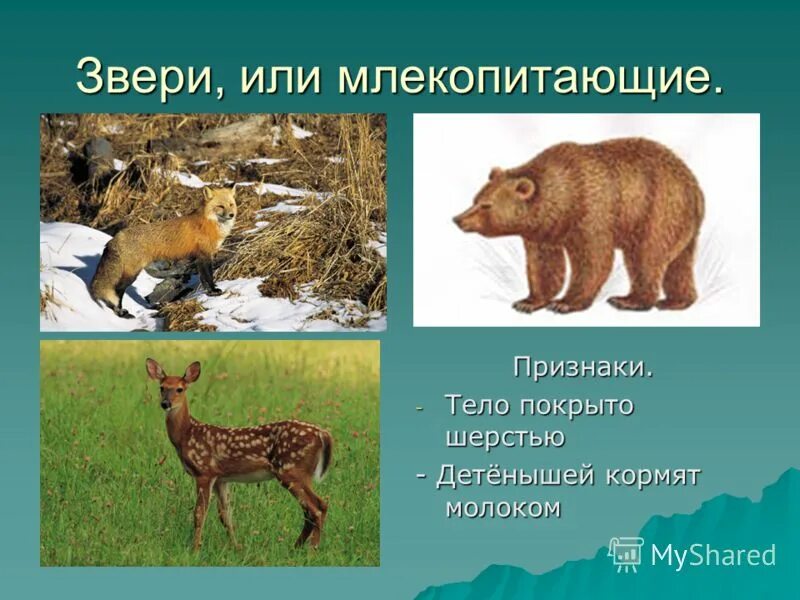 Звери, или млекопитающие.

Признаки.

- Тело покрыто шерстью

- Детёнышей кормят молоком

MyShared